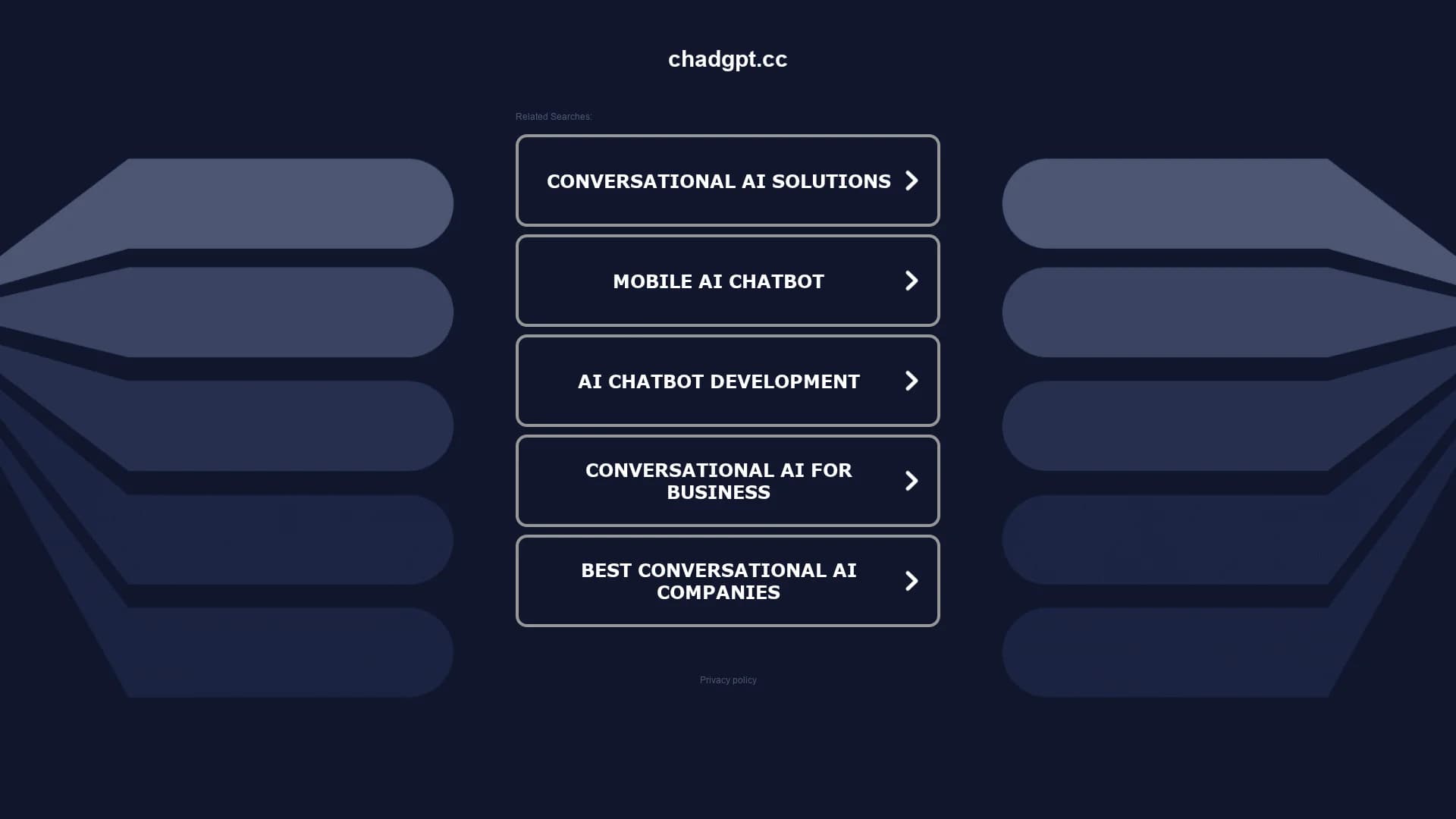 chadgpt.cc

Related Searches:

CONVERSATIONAL AI SOLUTIONS

MOBILE AI CHATBOT

AI CHATBOT DEVELOPMENT

CONVERSATIONAL AI FOR BUSINESS

BEST CONVERSATIONAL AI COMPANIES

Privacy policy